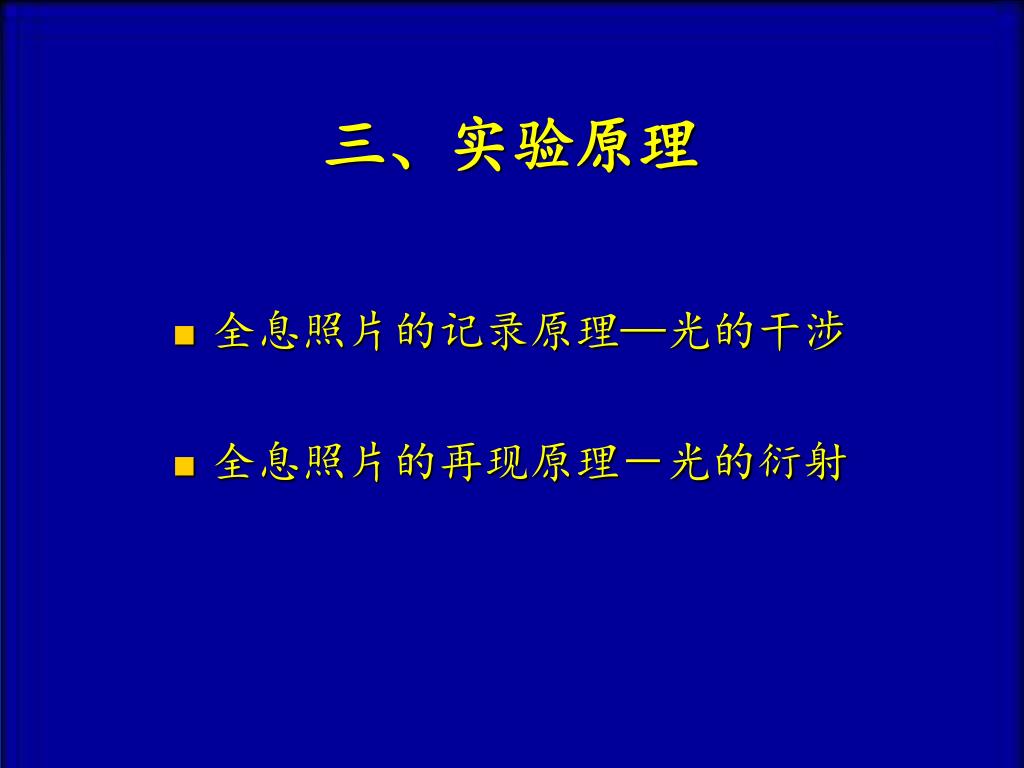 三、实验原理

■ 全息照片的记录原理—光的干涉

■ 全息照片的再现原理－光的衍射